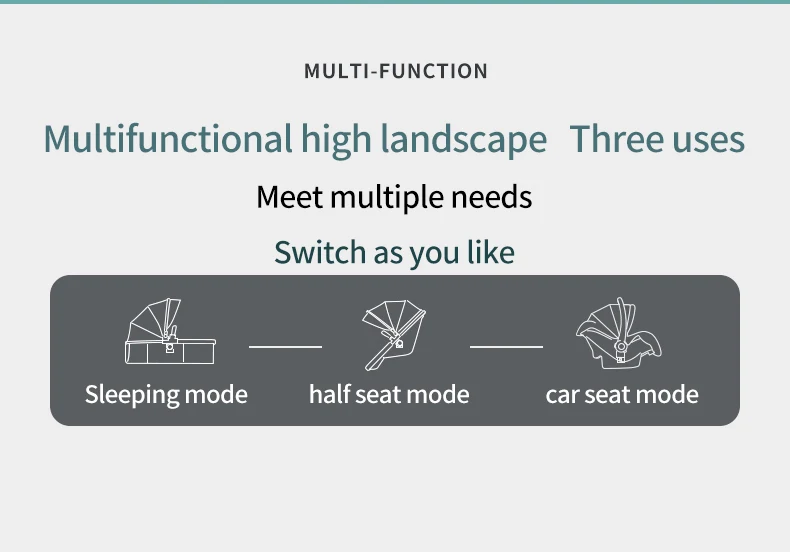 MULTI-FUNCTION

Multifunctional high landscape Three uses

Meet multiple needs

Switch as you like

Sleeping mode

half seat mode

car seat mode